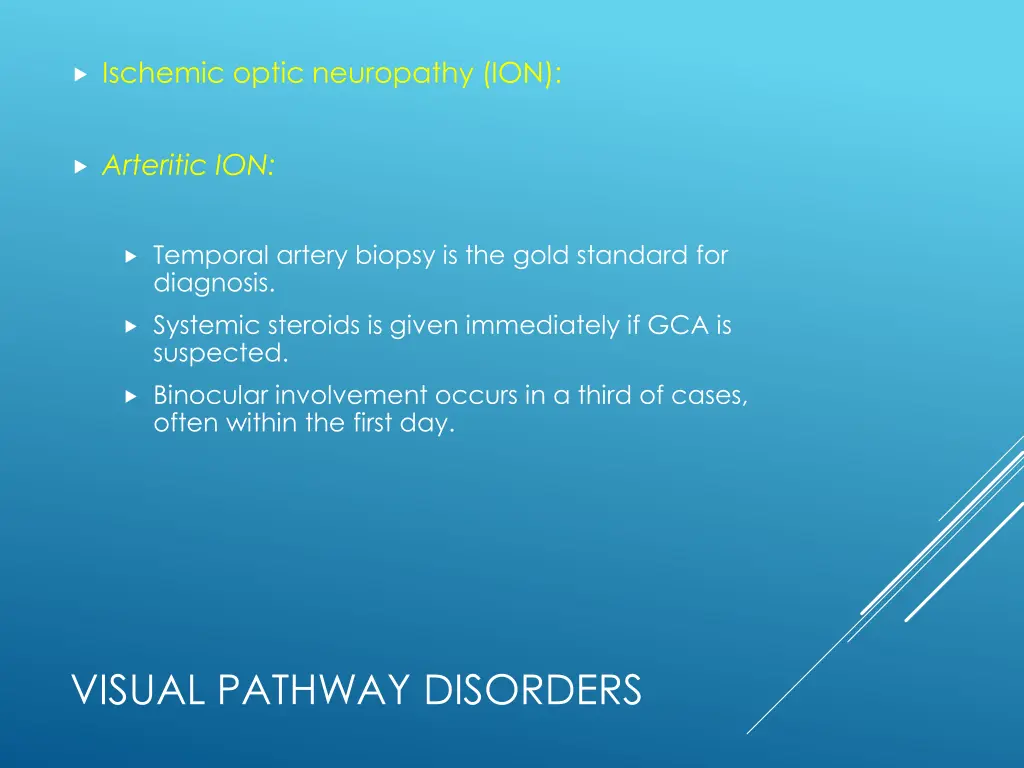 Ischemic optic neuropathy (ION):

Arteritic ION:

Temporal artery biopsy is the gold standard for diagnosis.

Systemic steroids is given immediately if GCA is suspected.

Binocular involvement occurs in a third of cases, often within the first day.

VISUAL PATHWAY DISORDERS